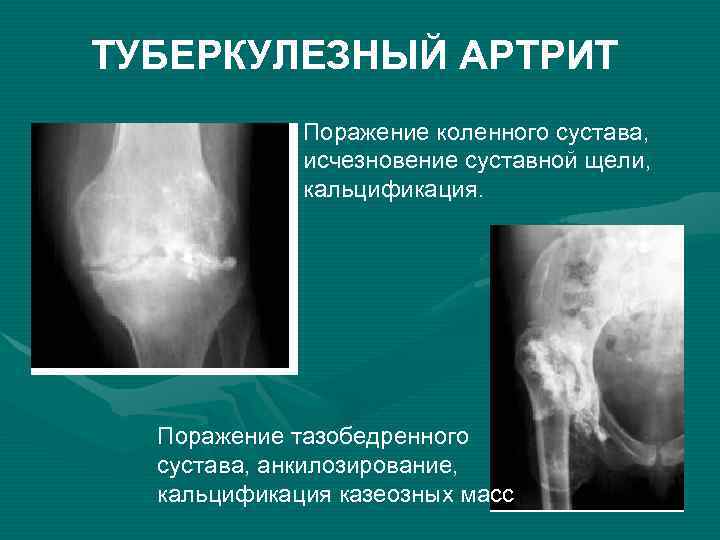 ТУБЕРКУЛЕЗНЫЙ АРТРИТ

Поражение коленного сустава, исчезновение суставной щели, кальцификация.

Поражение тазобедренного сустава, анкилозирование, кальцификация казеозных масс